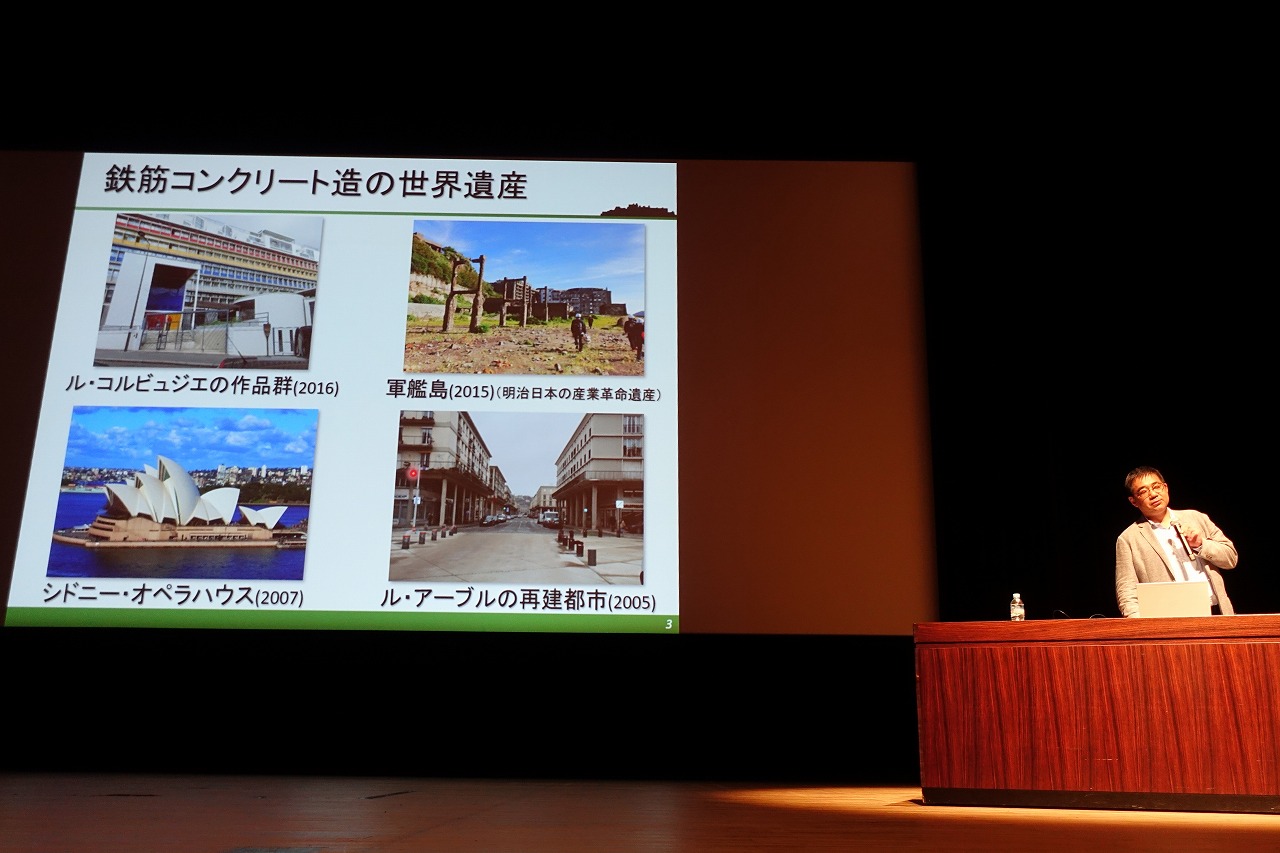 鉄筋コンクリート造の世界遺産

ル・コルビュジエの作品群(2016)

軍艦島(2015)(明治日本の産業革命遺産)

シドニー・オペラハウス(2007)

ル・アーブルの再建都市(2005)

3